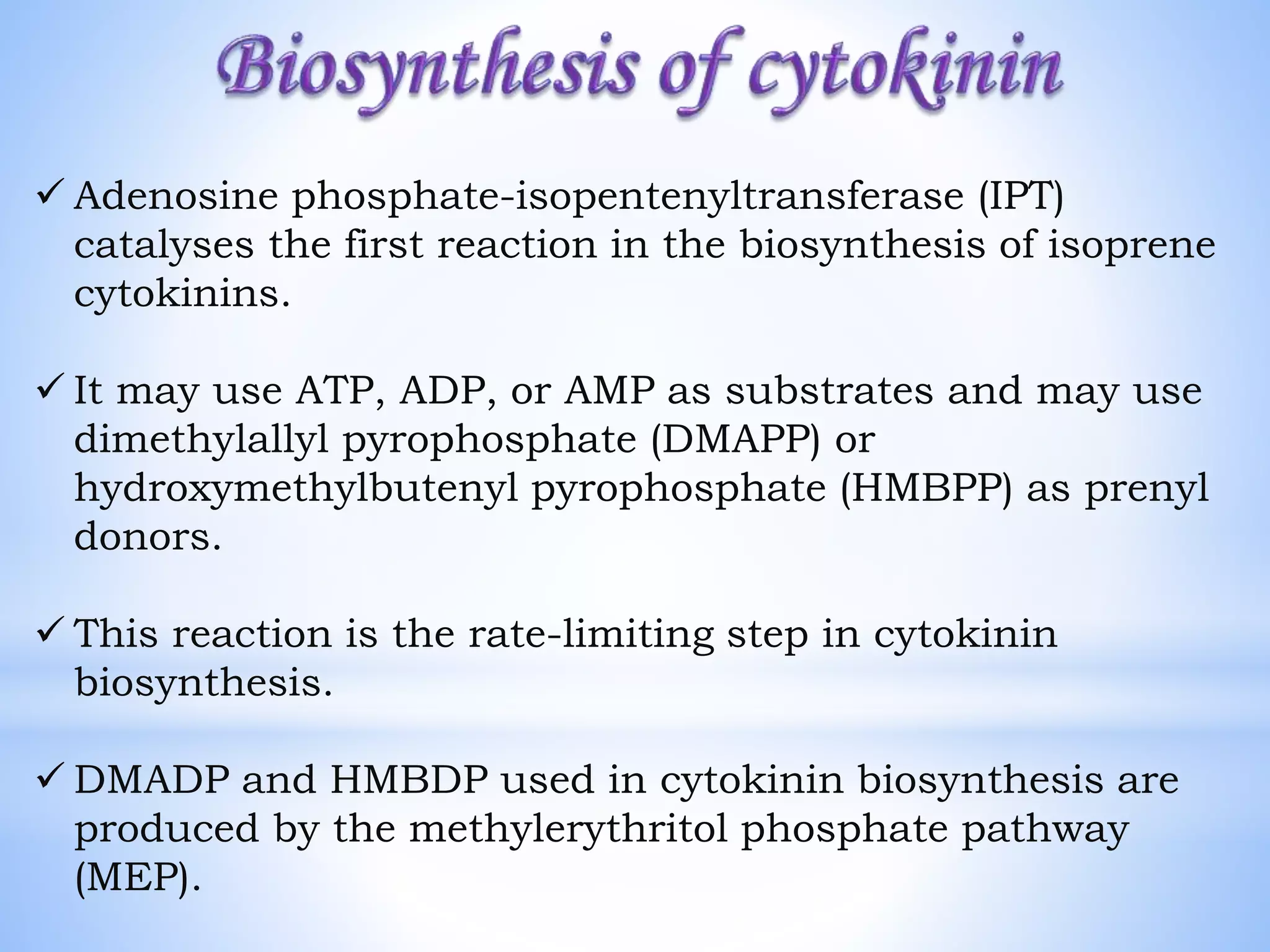 Biosynthesis of cytokinin

✓ Adenosine phosphate-isopentenyltransferase (IPT) catalyses the first reaction in the biosynthesis of isoprene cytokinins.

✓ It may use ATP, ADP, or AMP as substrates and may use dimethylallyl pyrophosphate (DMAPP) or hydroxymethylbutenyl pyrophosphate (HMBPP) as prenyl donors.

✓ This reaction is the rate-limiting step in cytokinin biosynthesis.

✓ DMADP and HMBDP used in cytokinin biosynthesis are produced by the methylerythritol phosphate pathway (MEP).